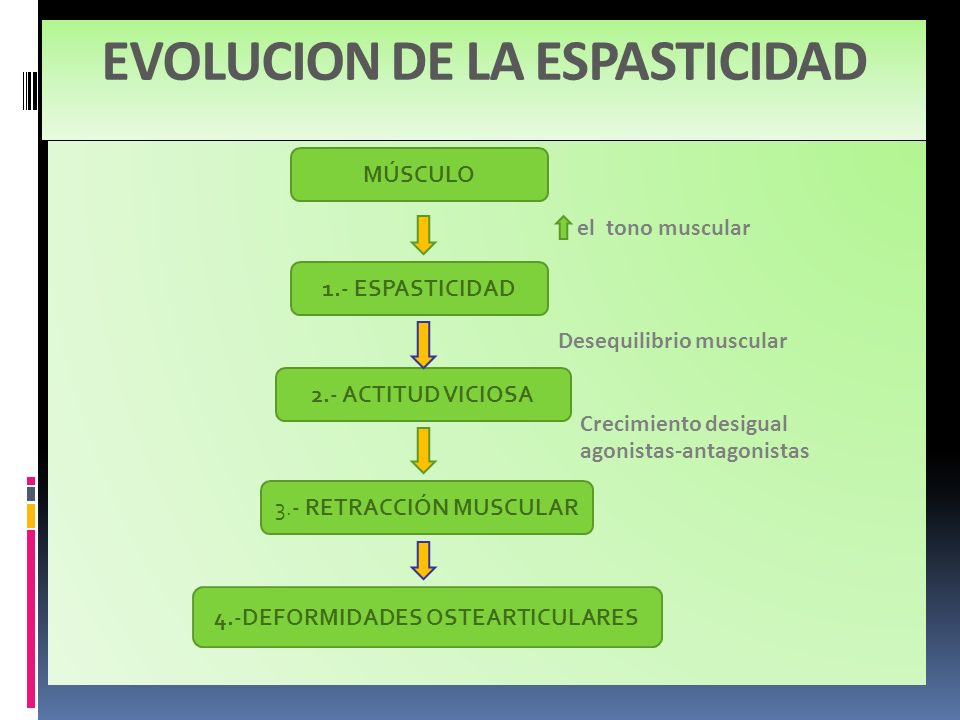 EVOLUCION DE LA ESPASTICIDAD

MÚSCULO

el tono muscular

1.- ESPASTICIDAD

Desequilibrio muscular

2.- ACTITUD VICIOSA

Crecimiento desigual agonistas-antagonistas

3.- RETRACCIÓN MUSCULAR

4.-DEFORMIDADES OSTEARTICULARES